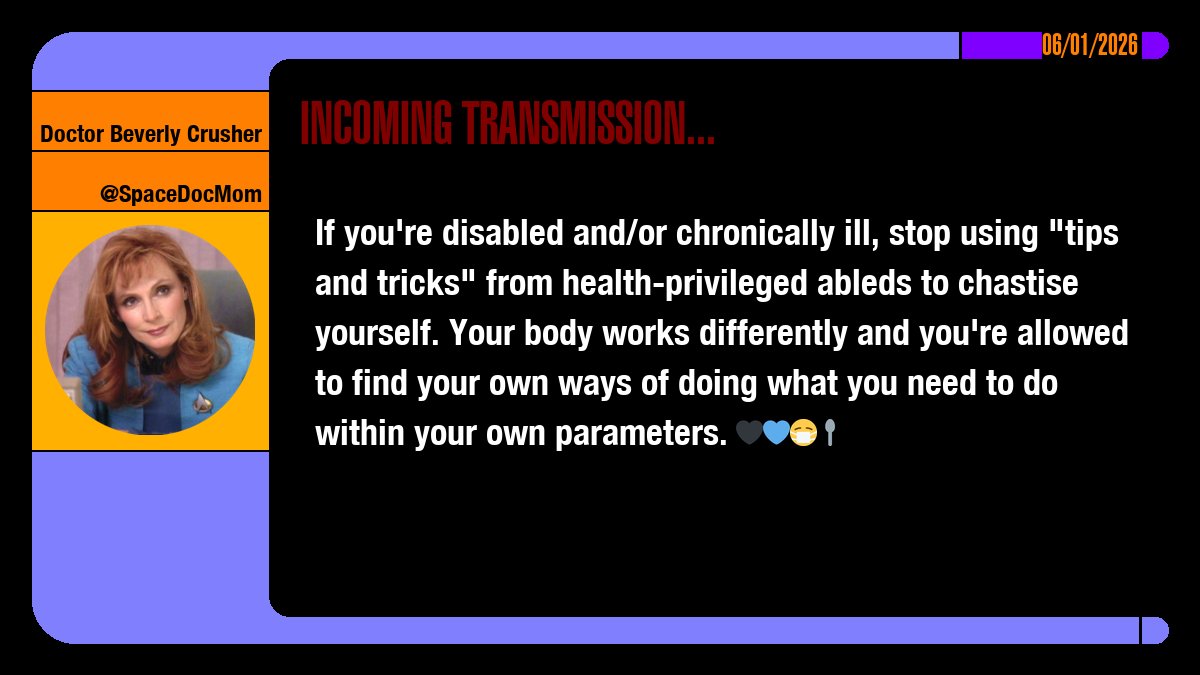 06/01/2026

Doctor Beverly Crusher

@SpaceDocMom

INCOMING TRANSMISSION...

If you're disabled and/or chronically ill, stop using "tips and tricks" from health-privileged ableds to chastise yourself. Your body works differently and you're allowed to find your own ways of doing what you need to do within your own parameters. 🖤💙😷🥄